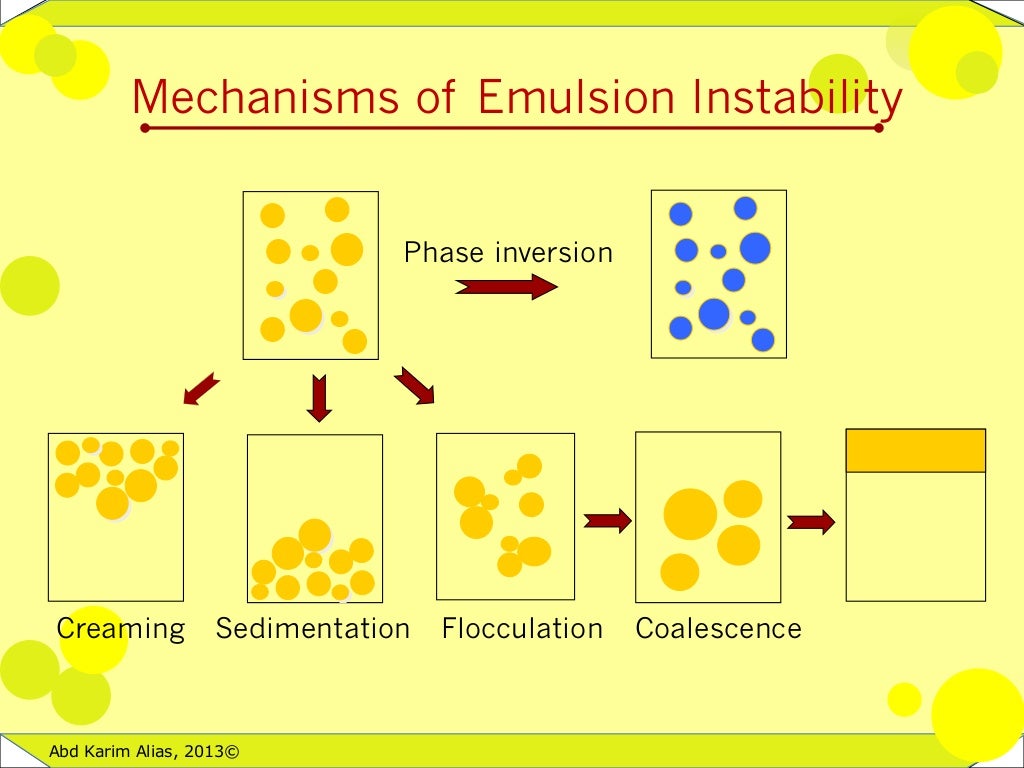 Mechanisms of Emulsion Instability

Phase inversion

Creaming Sedimentation Flocculation Coalescence

Abd Karim Alias, 2013©